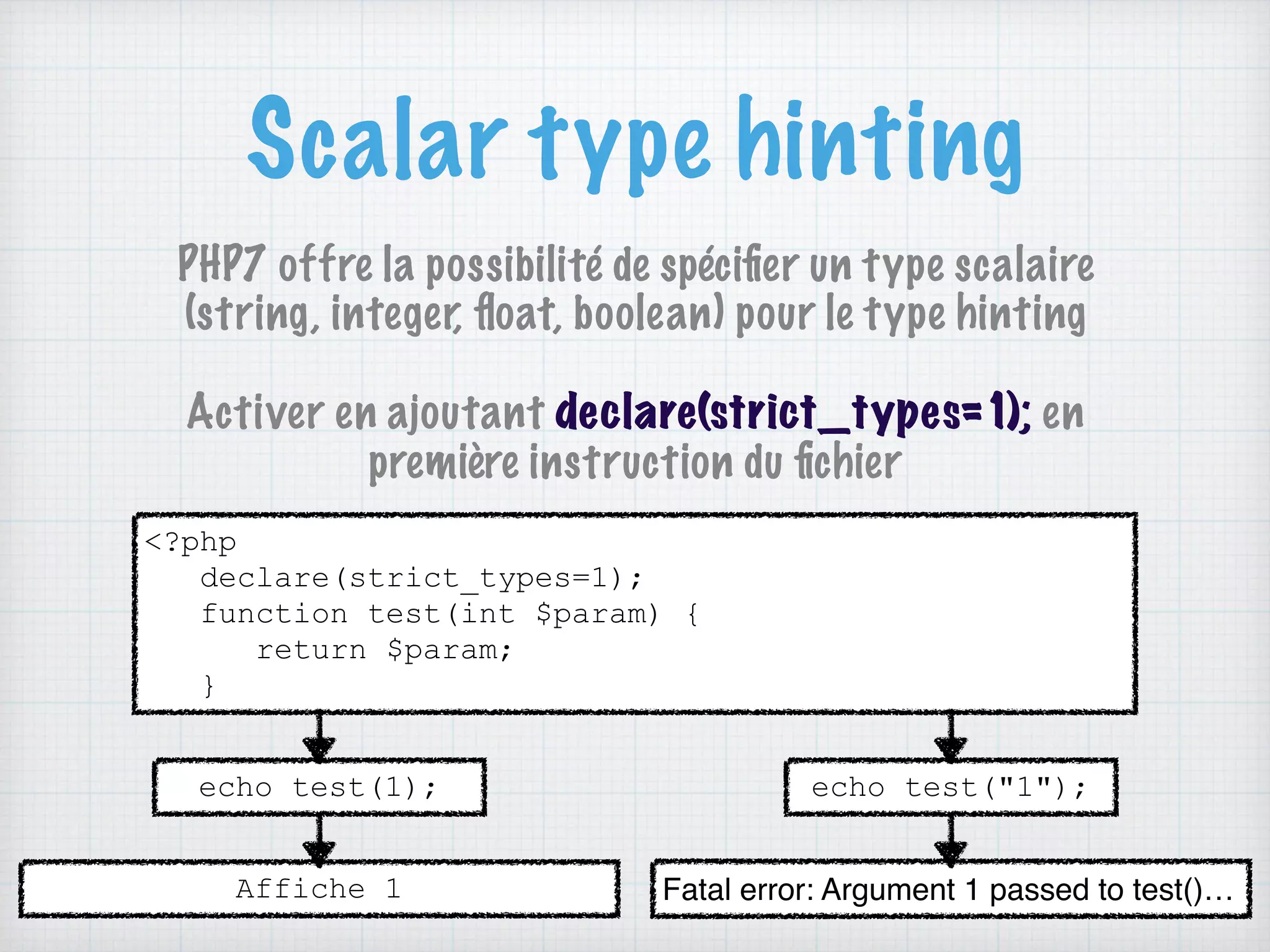 Scalar type hinting

PHP7 offre la possibilité de spécifier un type scalaire (string, integer, float, boolean) pour le type hinting

Activer en ajoutant declare(strict_types=1); en première instruction du fichier

<?php
declare(strict_types=1);
function test(int $param) {
return $param;
}

echo test(1);

echo test("1");

Affiche 1

Fatal error: Argument 1 passed to test()…